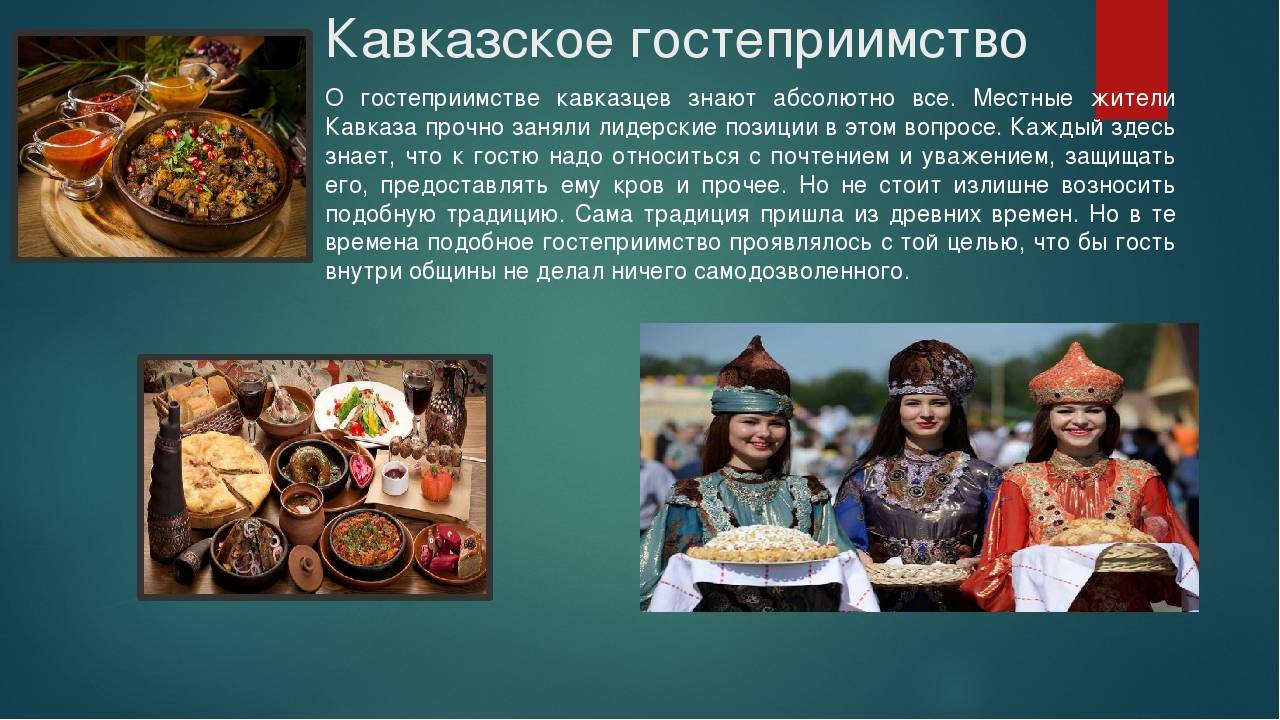 Кавказское гостеприимство

О гостеприимстве кавказцев знают абсолютно все. Местные жители Кавказа прочно заняли лидерские позиции в этом вопросе. Каждый здесь знает, что к гостю надо относиться с почтением и уважением, защищать его, предоставлять ему кров и прочее. Но не стоит излишне возносить подобную традицию. Сама традиция пришла из древних времен. Но в те времена подобное гостеприимство проявлялось с той целью, что бы гость внутри общины не делал ничего самодозволенного.